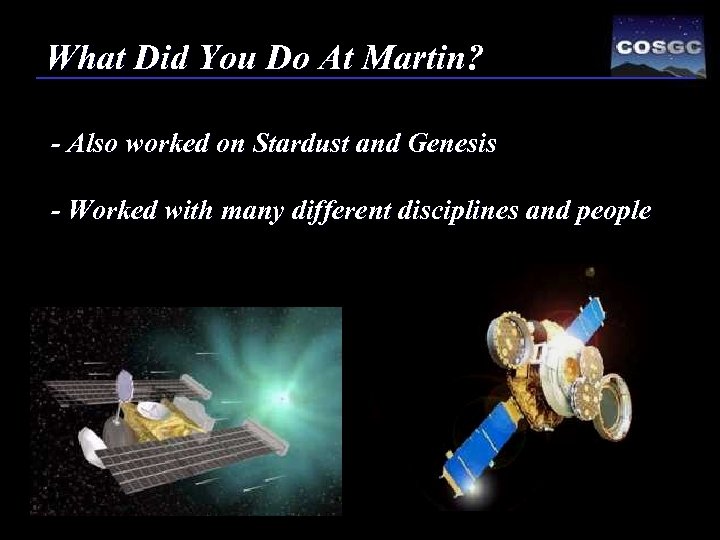 What Did You Do At Martin?

COSGC

- Also worked on Stardust and Genesis

- Worked with many different disciplines and people